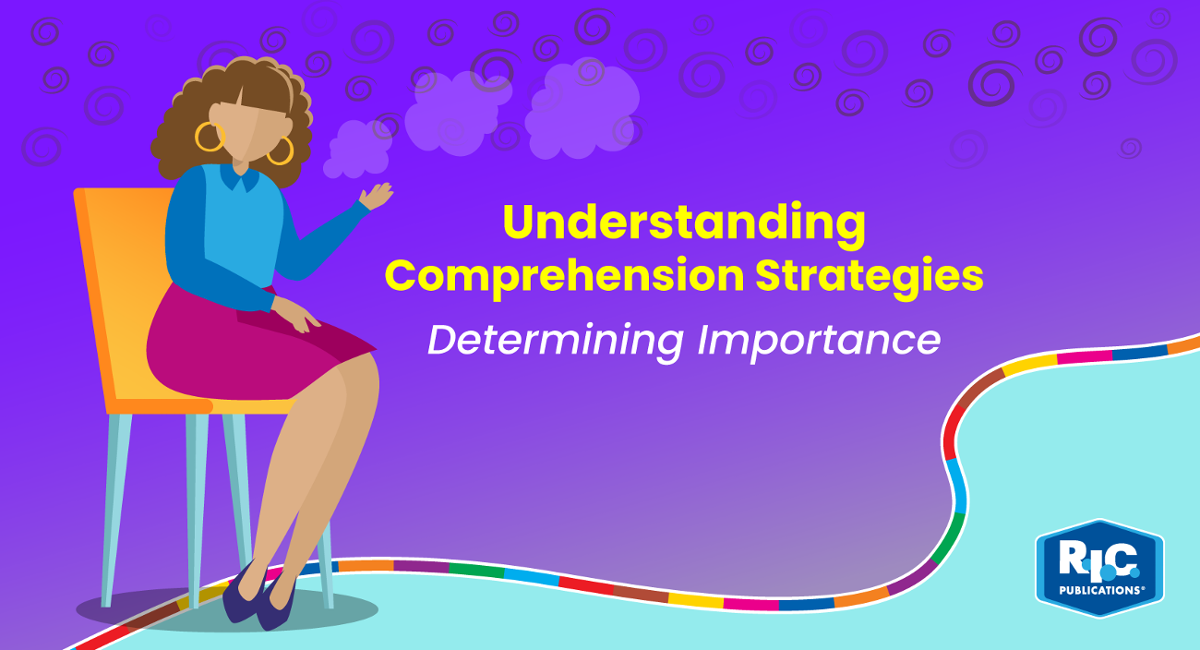 Understanding Comprehension Strategies

Determining Importance

R.I.C. PUBLICATIONS®